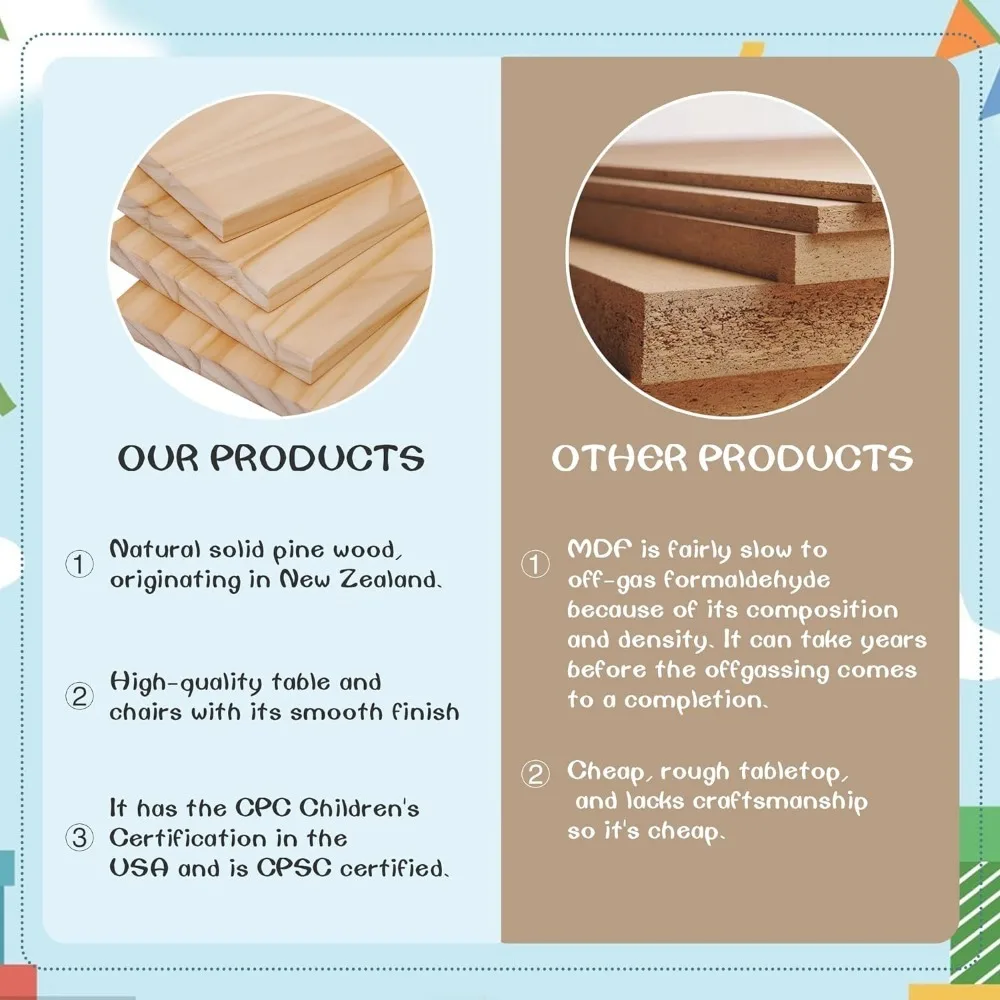 OUR PRODUCTS

① Natural solid pine wood, originating in New Zealand.

② High-quality table and chairs with its smooth finish

③ It has the CPC Children's Certification in the USA and is CPSC certified.

OTHER PRODUCTS

① MDF is fairly slow to off-gas formaldehyde because of its composition and density. It can take years before the offgassing comes to a completion.

② Cheap, rough tabletop, and lacks craftsmanship so it's cheap.